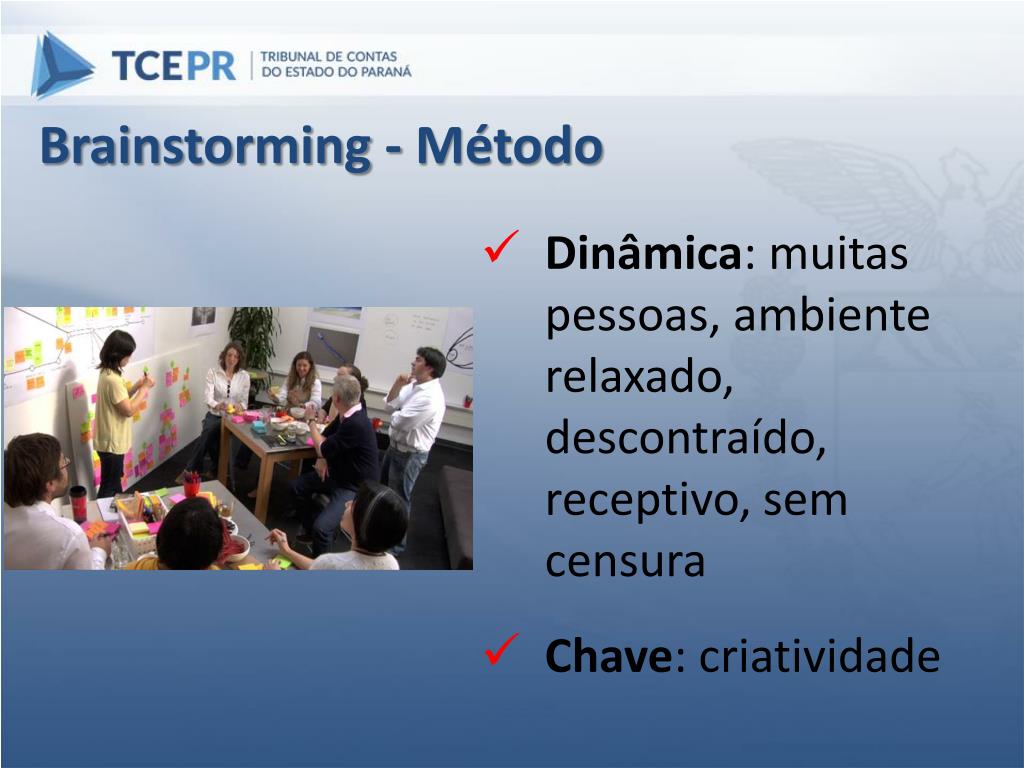 TCEPR | TRIBUNAL DE CONTAS DO ESTADO DO PARANÁ

Brainstorming - Método

✓ Dinâmica: muitas pessoas, ambiente relaxado, descontraído, receptivo, sem censura

✓ Chave: criatividade